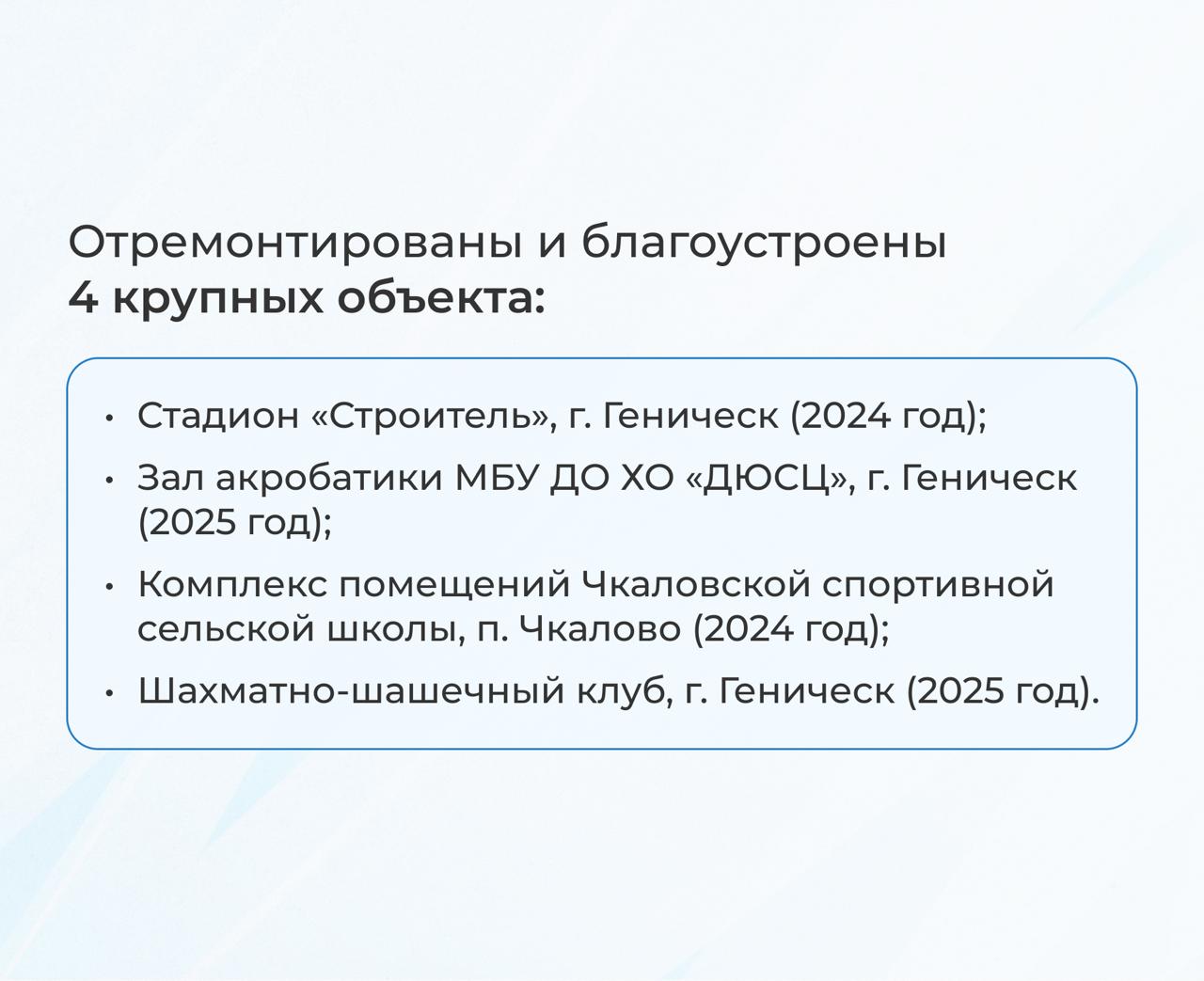 Отремонтированы и благоустроены
4 крупных объекта:

• Стадион «Строитель», г. Геническ (2024 год);
• Зал акробатики МБУ ДО ХО «ДЮСЦ», г. Геническ (2025 год);
• Комплекс помещений Чкаловской спортивной сельской школы, п. Чкалово (2024 год);
• Шахматно-шашечный клуб, г. Геническ (2025 год).